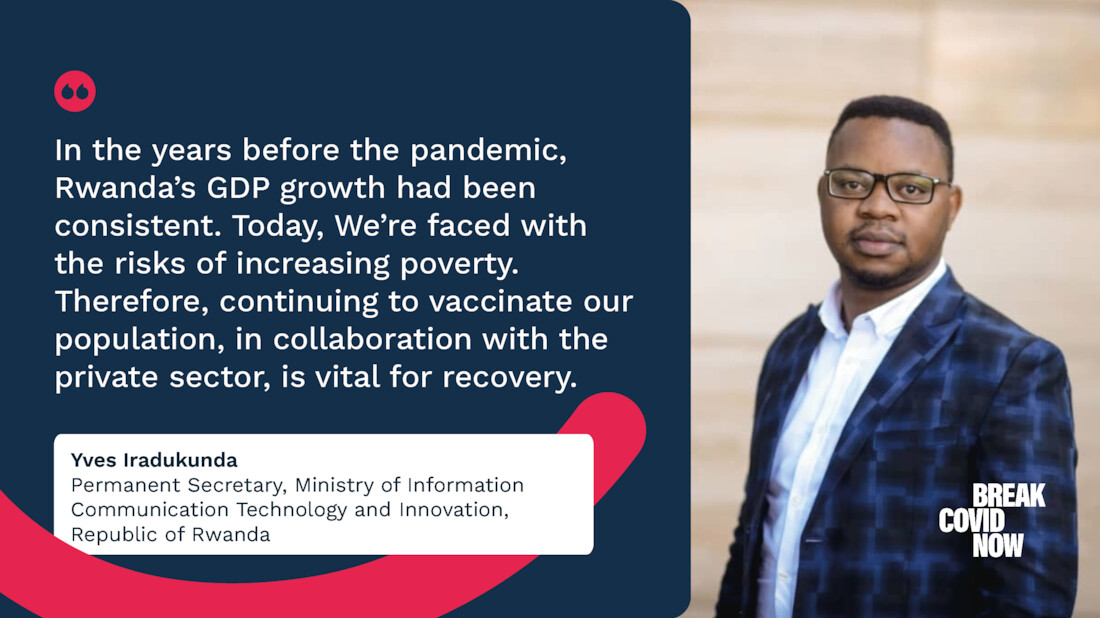 In the years before the pandemic, Rwanda's GDP growth had been consistent. Today, We're faced with the risks of increasing poverty. Therefore, continuing to vaccinate our population, in collaboration with the private sector, is vital for recovery.

Yves Iradukunda
Permanent Secretary, Ministry of Information Communication Technology and Innovation, Republic of Rwanda

BREAK
COVID
NOW